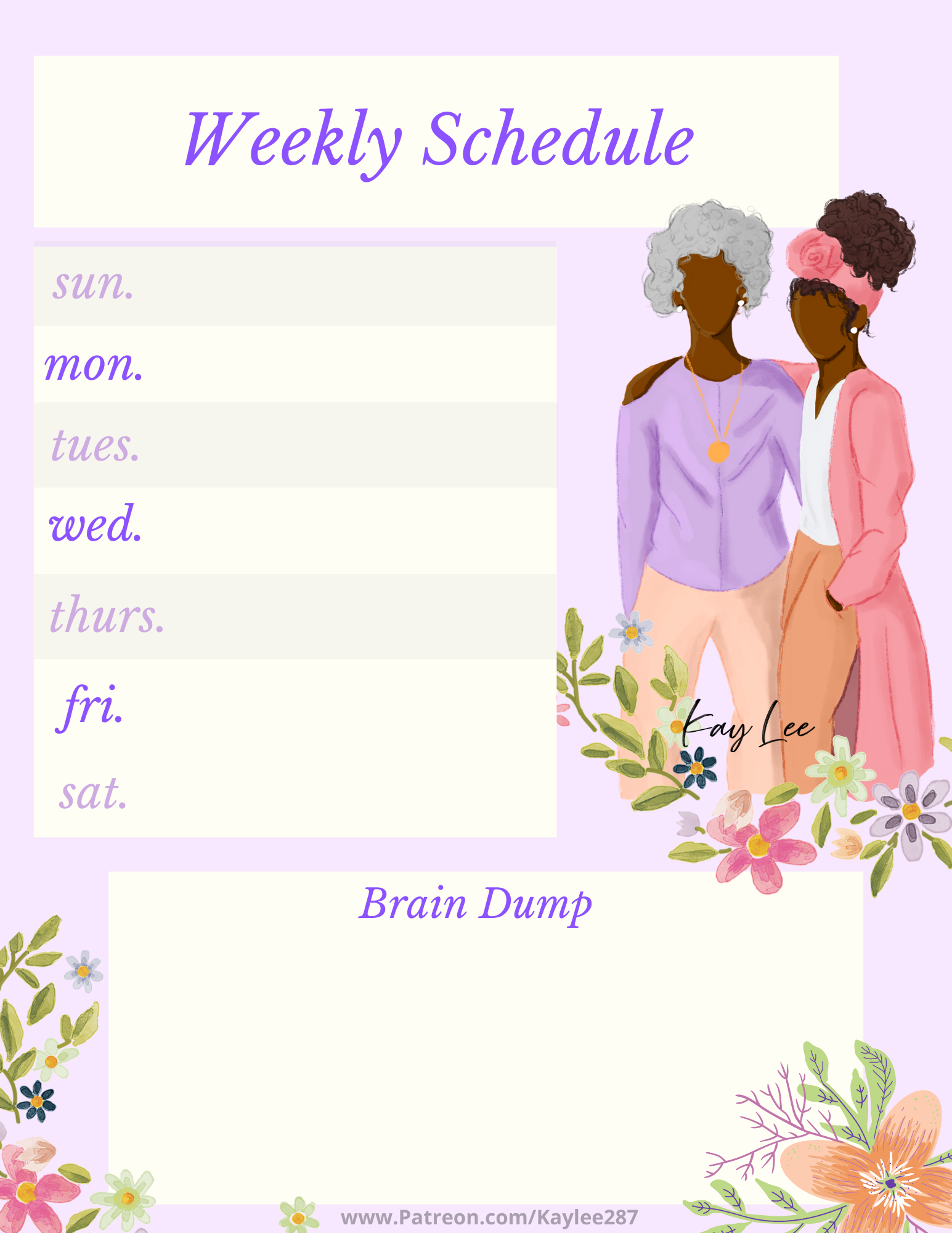 Weekly Schedule

sun.

mon.

tues.

wed.

thurs.

fri.

sat.

Kay Lee

Brain Dump

www.Patreon.com/Kaylee287